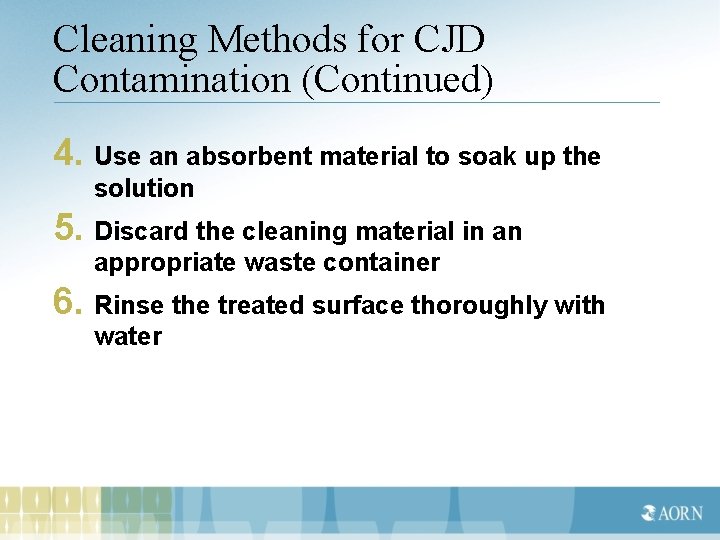 Cleaning Methods for CJD Contamination (Continued)

4. Use an absorbent material to soak up the solution

5. Discard the cleaning material in an appropriate waste container

6. Rinse the treated surface thoroughly with water

AORN